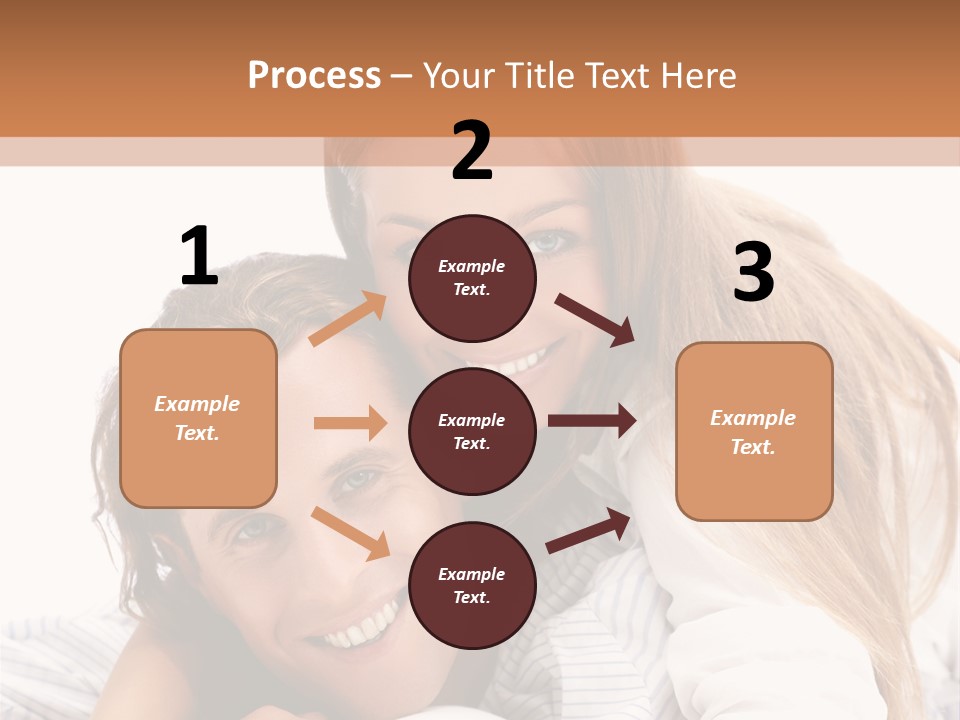 Process – Your Title Text Here

1

Example Text.

2

Example Text.

Example Text.

Example Text.

3

Example Text.